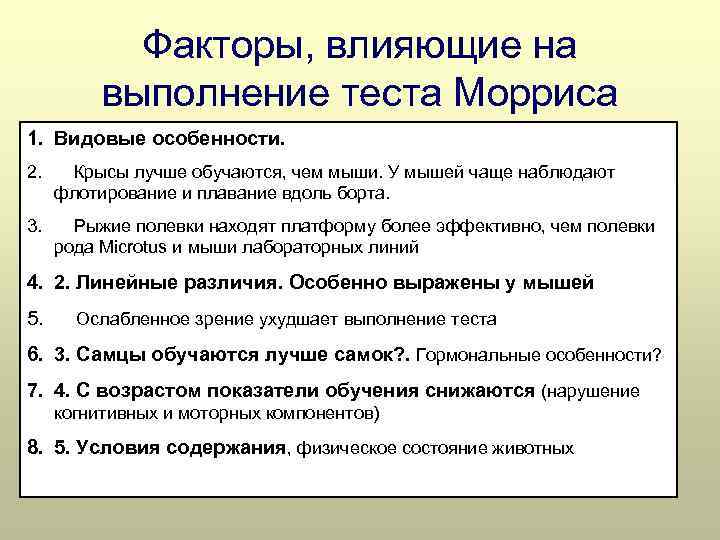 Факторы, влияющие на выполнение теста Морриса

1. Видовые особенности.

2. Крысы лучше обучаются, чем мыши. У мышей чаще наблюдают флотирование и плавание вдоль борта.

3. Рыжие полевки находят платформу более эффективно, чем полевки рода Microtus и мыши лабораторных линий

4. 2. Линейные различия. Особенно выражены у мышей

5. Ослабленное зрение ухудшает выполнение теста

6. 3. Самцы обучаются лучше самок?. Гормональные особенности?

7. 4. С возрастом показатели обучения снижаются (нарушение когнитивных и моторных компонентов)

8. 5. Условия содержания, физическое состояние животных